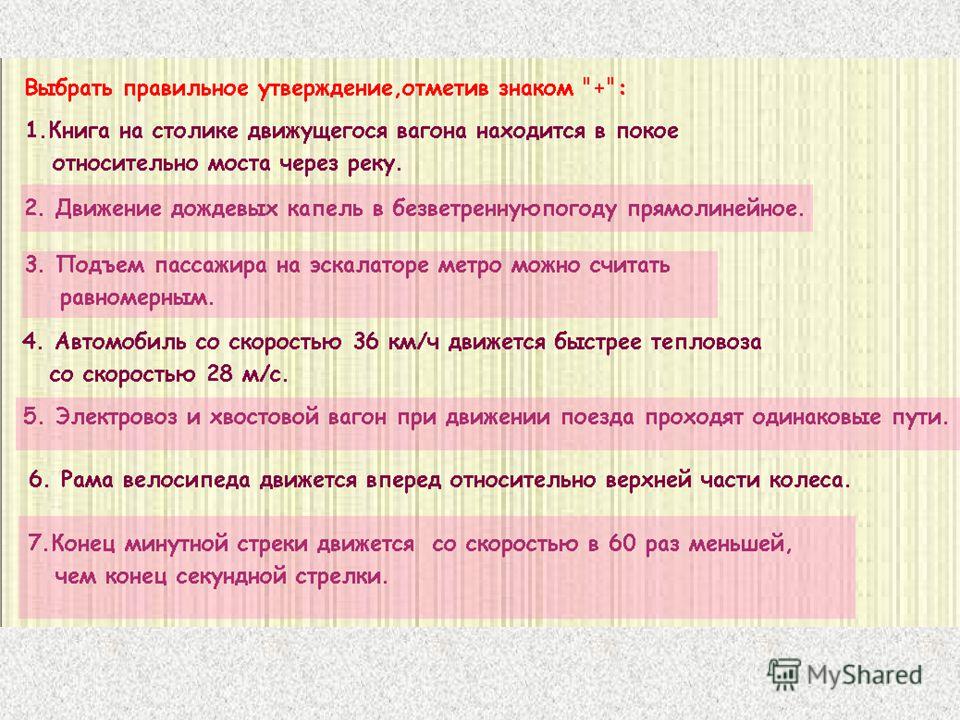 Выбрать правильное утверждение,отметив знаком "+":

1.Книга на столике движущегося вагона находится в покое относительно моста через реку.

2. Движение дождевых капель в безветреннуюпогоду прямолинейное.

3. Подъем пассажира на эскалаторе метро можно считать равномерным.

4. Автомобиль со скоростью 36 км/ч движется быстрее тепловоза со скоростью 28 м/с.

5. Электровоз и хвостовой вагон при движении поезда проходят одинаковые пути.

6. Рама велосипеда движется вперед относительно верхней части колеса.

7.Конец минутной стреки движется со скоростью в 60 раз меньшей, чем конец секундной стрелки.

MyShared